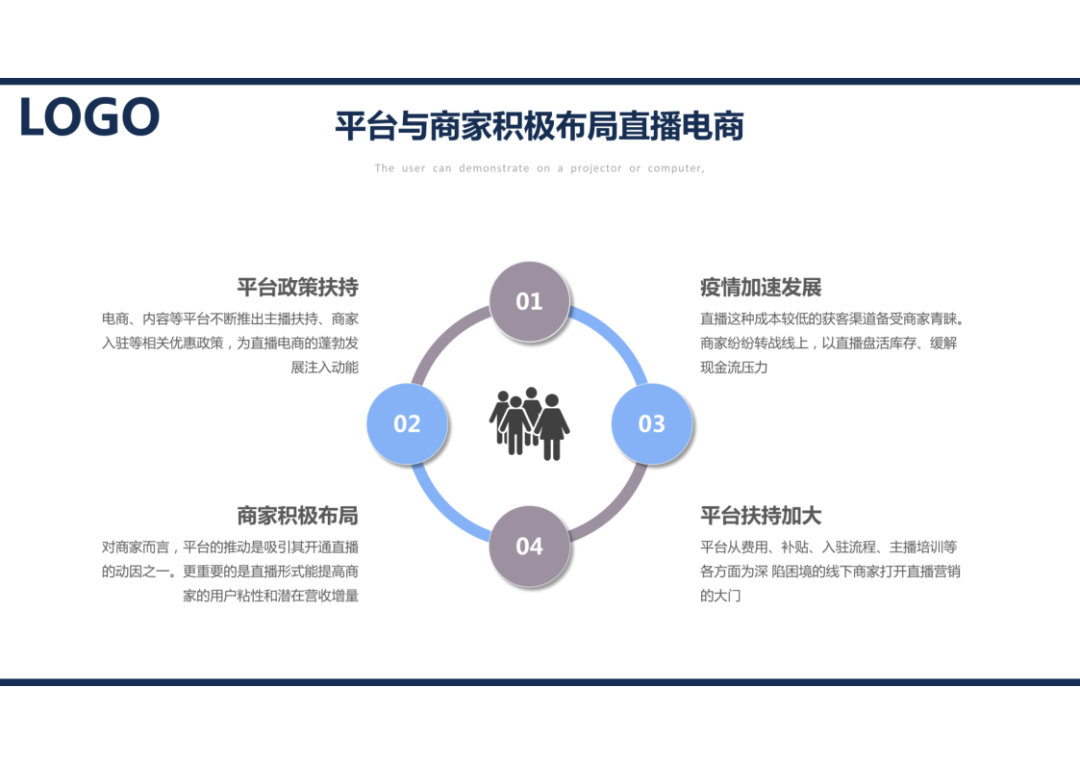 LOGO

平台与商家积极布局直播电商

The user can demonstrate on a projector or computer,

平台政策扶持

电商、内容等平台不断推出主播扶持、商家入驻等相关优惠政策，为直播电商的蓬勃发展注入动能

01

疫情加速发展

直播这种成本较低的获客渠道备受商家青睐。商家纷纷转战线上，以直播盘活库存、缓解现金流压力

02

03

商家积极布局

对商家而言，平台的推动是吸引其开通直播的动因之一。更重要的是直播形式能提高商家的用户粘性和潜在营收增量

04

平台扶持加大

平台从费用、补贴、入驻流程、主播培训等各方面为深 陷困境的线下商家打开直播营销的大门